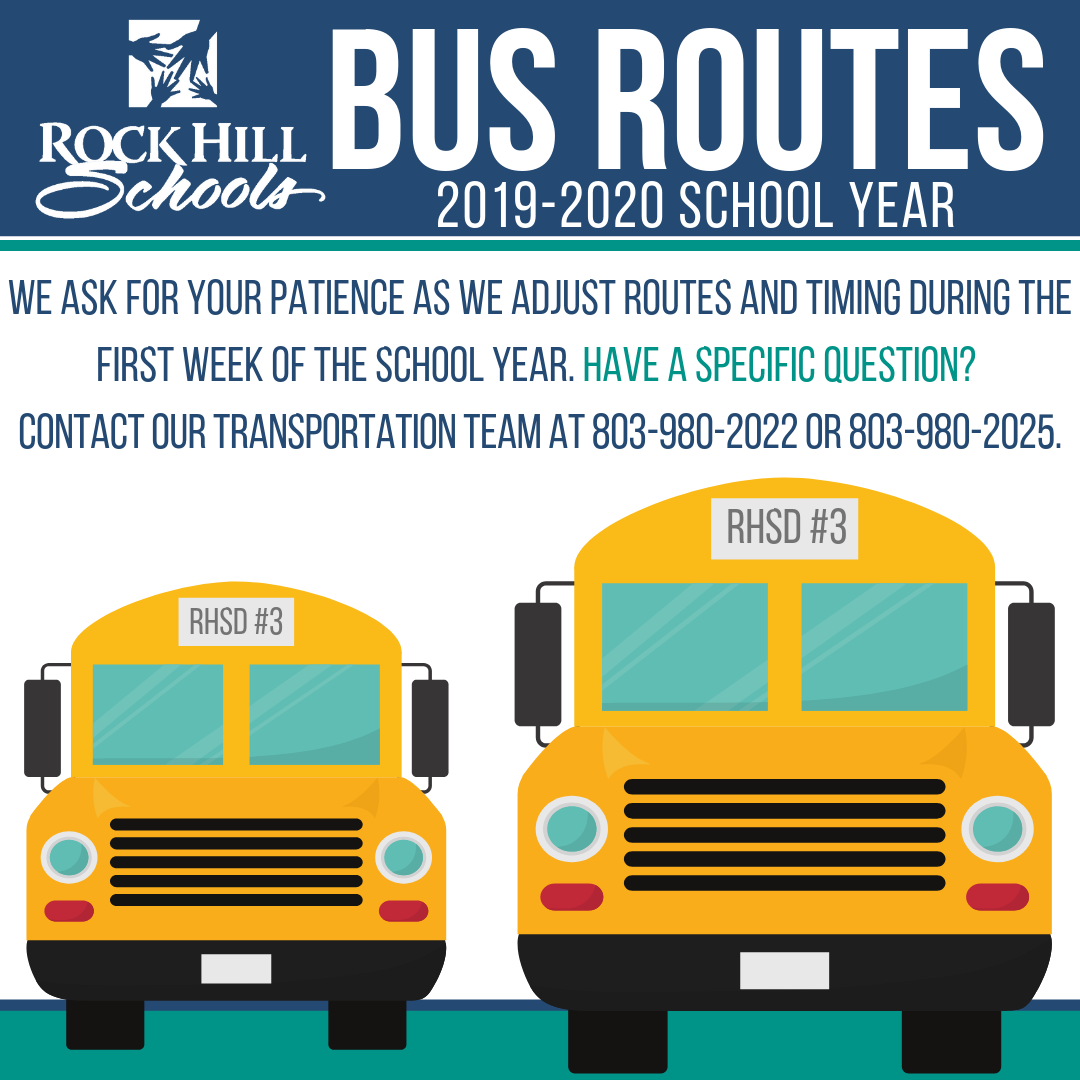 ROCK HILL Schools

BUS ROUTES
2019-2020 SCHOOL YEAR

WE ASK FOR YOUR PATIENCE AS WE ADJUST ROUTES AND TIMING DURING THE FIRST WEEK OF THE SCHOOL YEAR. HAVE A SPECIFIC QUESTION? CONTACT OUR TRANSPORTATION TEAM AT 803-980-2022 OR 803-980-2025.

RHSD #3

RHSD #3